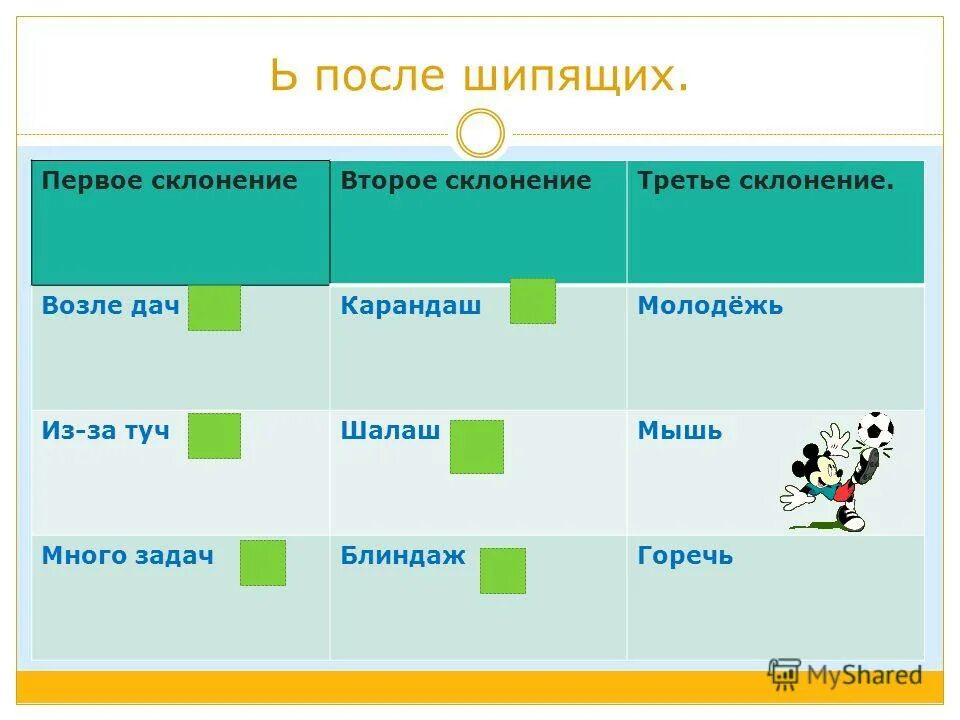 Ь после шипящих.

| Первое склонение | Второе склонение | Третье склонение. |
|---|---|---|
| Возле дач | Карандаш | Молодёжь |
| Из-за туч | Шалаш | Мышь |
| Много задач | Блиндаж | Горечь |

MyShared